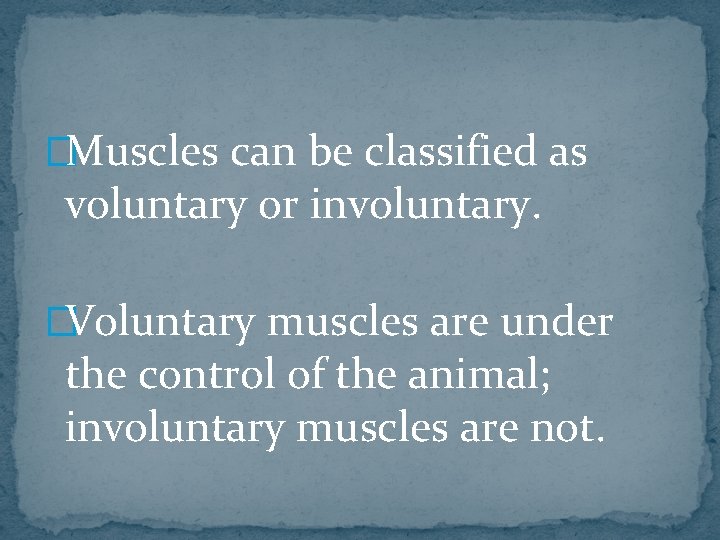 Muscles can be classified as voluntary or involuntary.

Voluntary muscles are under the control of the animal; involuntary muscles are not.